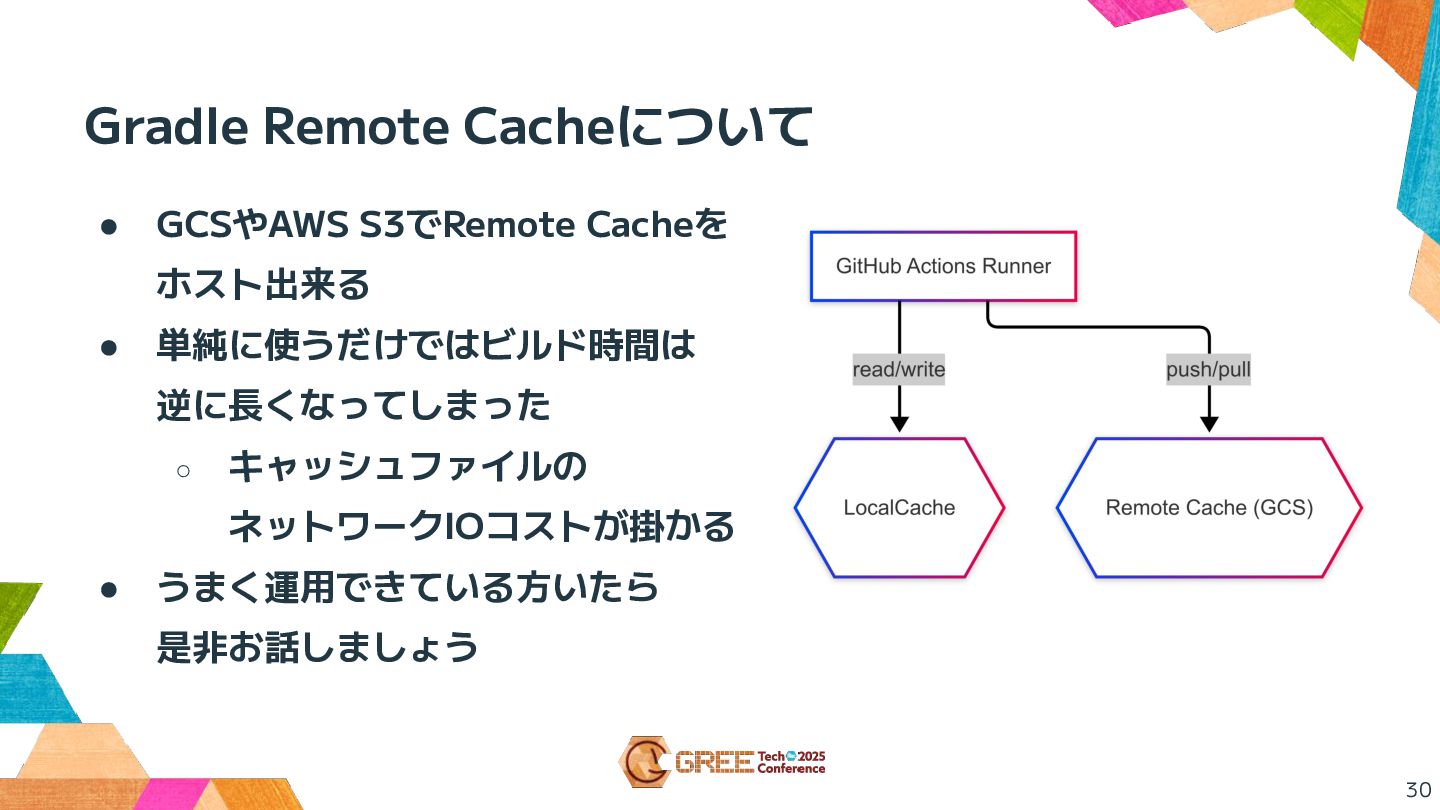 Gradle Remote Cacheについて

● GCSやAWS S3でRemote Cacheをホスト出来る
● 単純に使うだけではビルド時間は逆に長くなってしまった
○ キャッシュファイルのネットワークIOコストが掛かる
● うまく運用できている方いたら是非お話しましょう

GitHub Actions Runner

read/write

push/pull

LocalCache

Remote Cache (GCS)

GREE Tech 2025 Conference

30